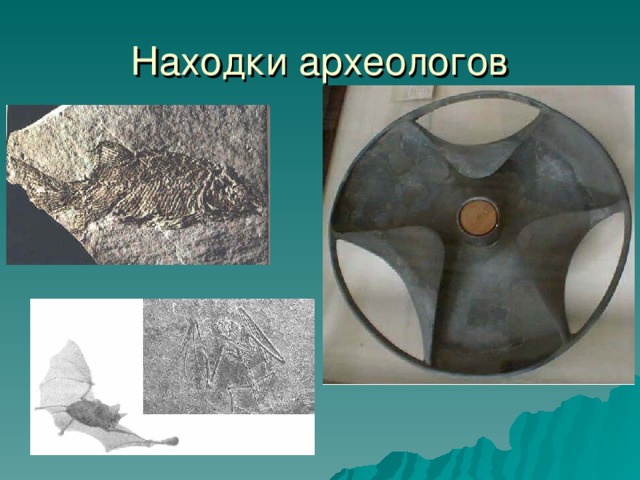 Находки археологов